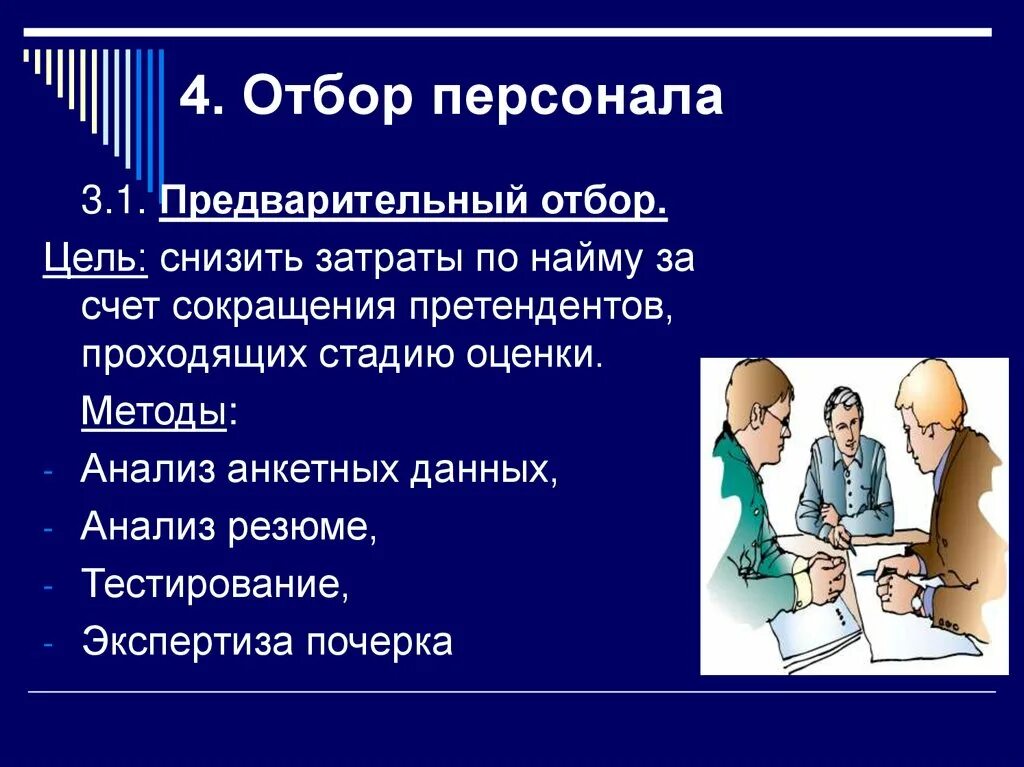 4. Отбор персонала

3.1. Предварительный отбор.

Цель: снизить затраты по найму за счет сокращения претендентов, проходящих стадию оценки.

Методы:

- Анализ анкетных данных,
- Анализ резюме,
- Тестирование,
- Экспертиза почерка